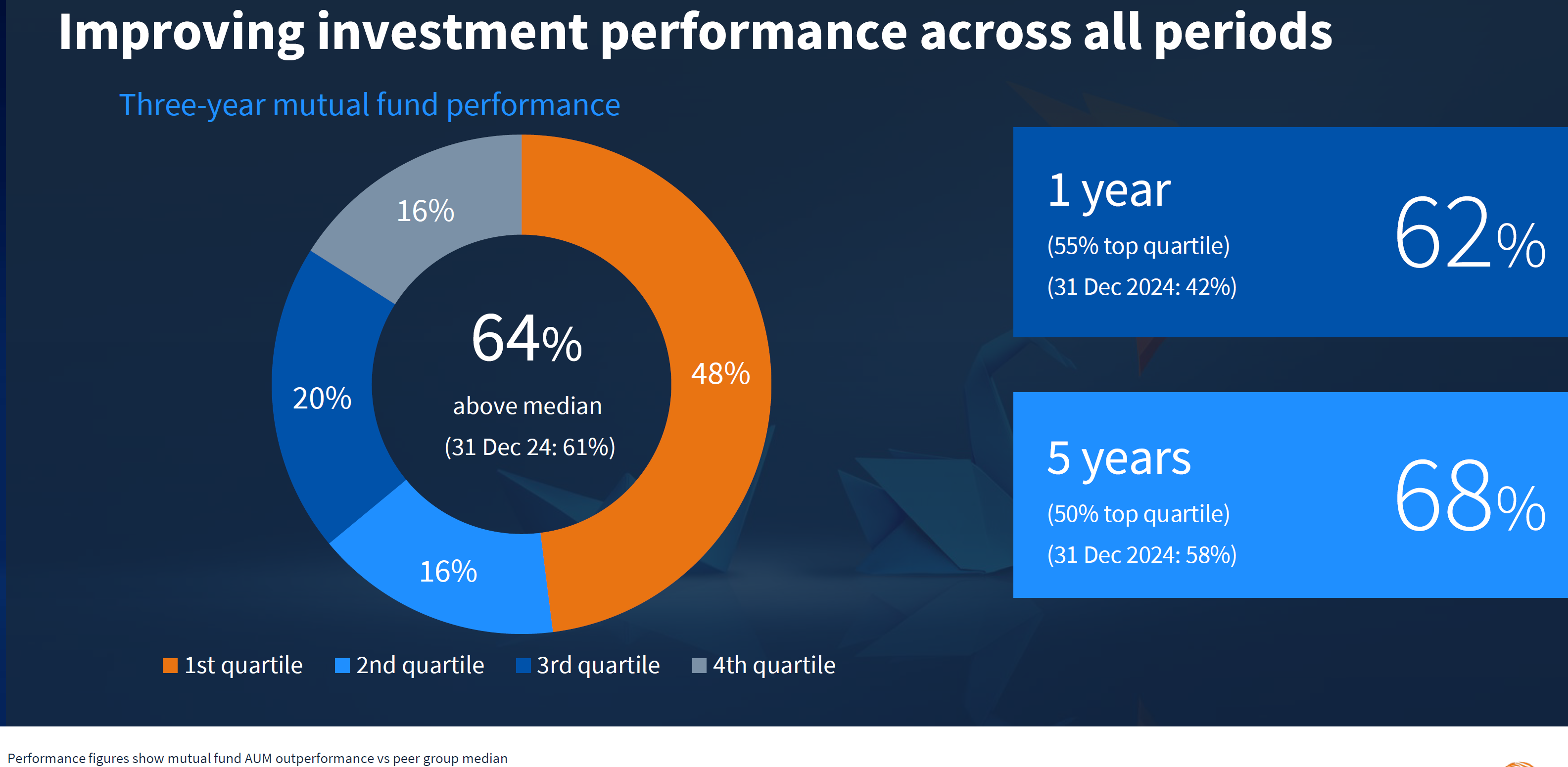 Improving investment performance across all periods

Three-year mutual fund performance

16%

48%

20%

16%

64%

above median

(31 Dec 24: 61%)

1st quartile 2nd quartile 3rd quartile 4th quartile

1 year

(55% top quartile)

(31 Dec 2024: 42%)

62%

5 years

(50% top quartile)

(31 Dec 2024: 58%)

68%

Performance figures show mutual fund AUM outperformance vs peer group median